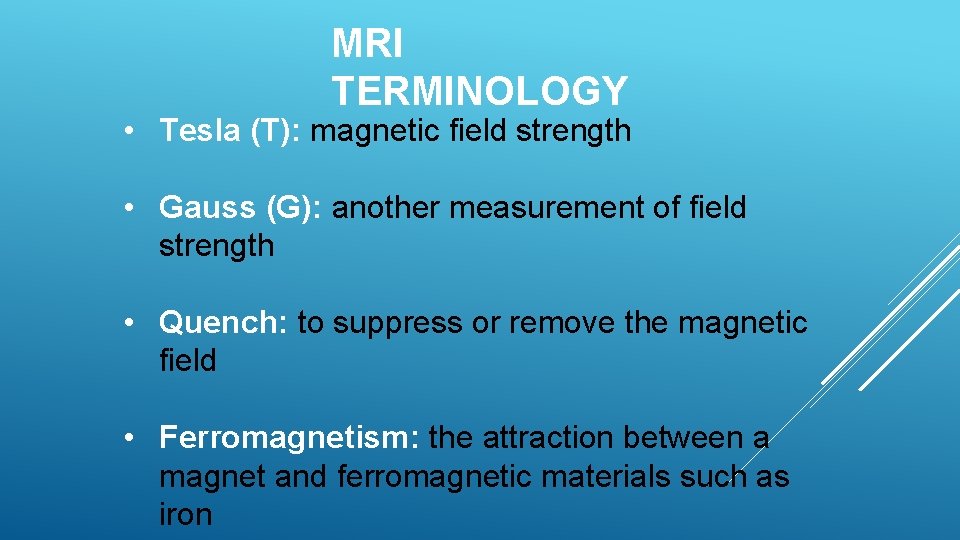 MRI TERMINOLOGY

• Tesla (T): magnetic field strength

• Gauss (G): another measurement of field strength

• Quench: to suppress or remove the magnetic field

• Ferromagnetism: the attraction between a magnet and ferromagnetic materials such as iron